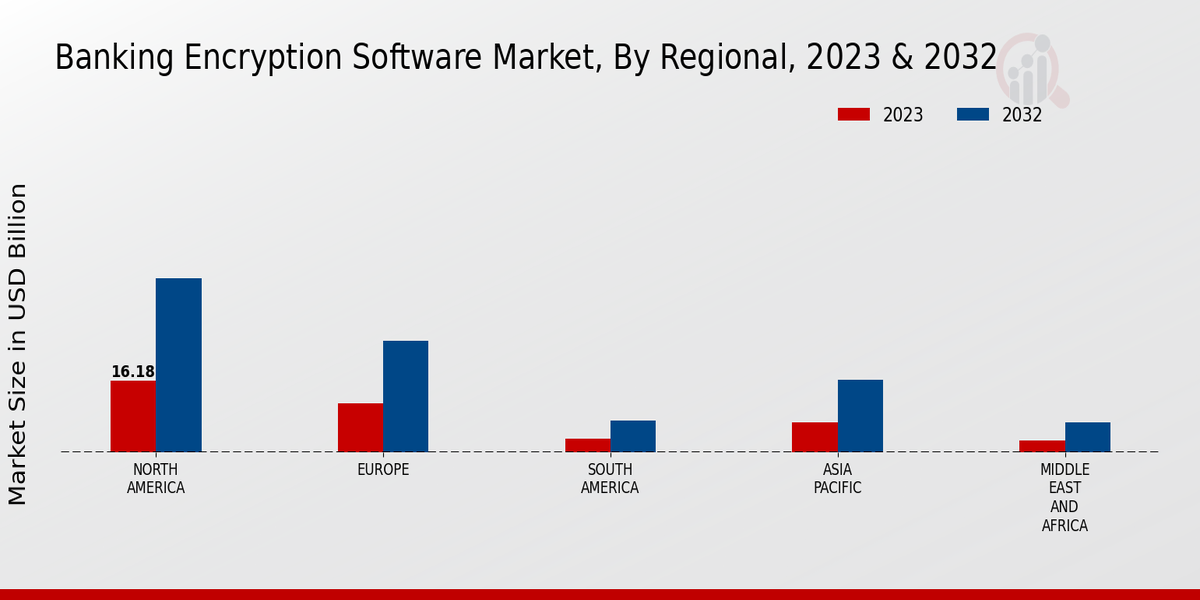 Banking Encryption Software Market, By Regional, 2023 & 2032

2023 2032

Market Size in USD Billion

16.18

NORTH AMERICA

EUROPE

SOUTH AMERICA

ASIA PACIFIC

MIDDLE EAST AND AFRICA